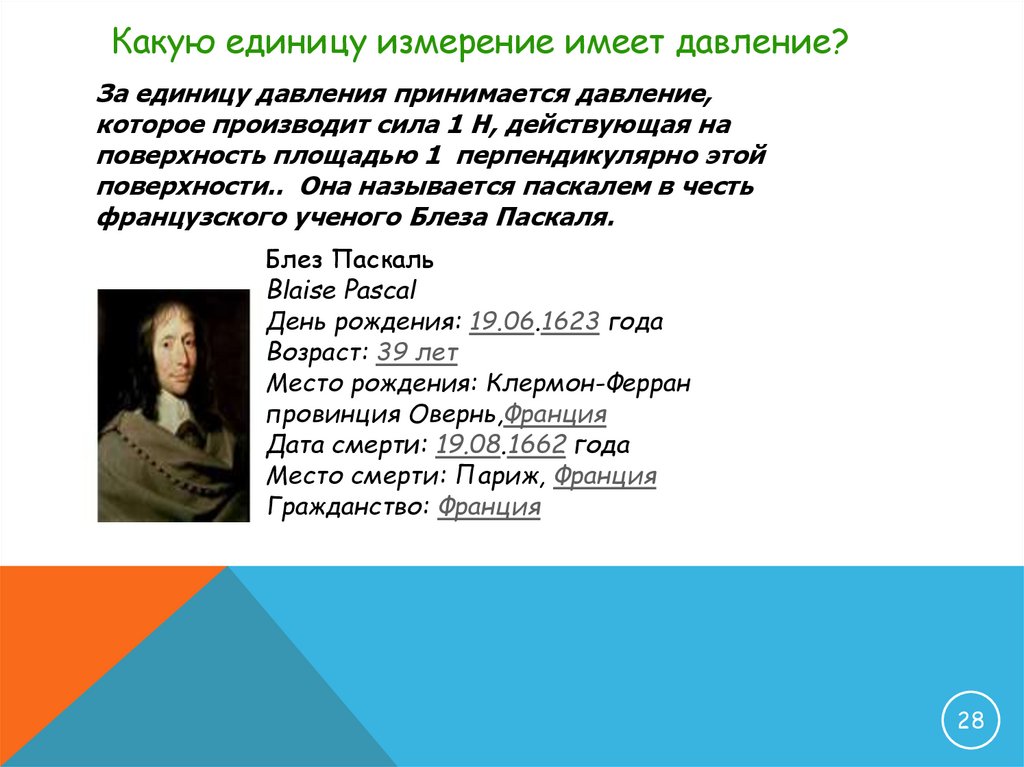 Какую единицу измерение имеет давление?

За единицу давления принимается давление, которое производит сила 1 Н, действующая на поверхность площадью 1 перпендикулярно этой поверхности.. Она называется паскалем в честь французского ученого Блеза Паскаля.

Блез Паскаль
Blaise Pascal
День рождения: 19.06.1623 года
Возраст: 39 лет
Место рождения: Клермон-Ферран провинция Овернь,Франция
Дата смерти: 19.08.1662 года
Место смерти: Париж, Франция
Гражданство: Франция

28